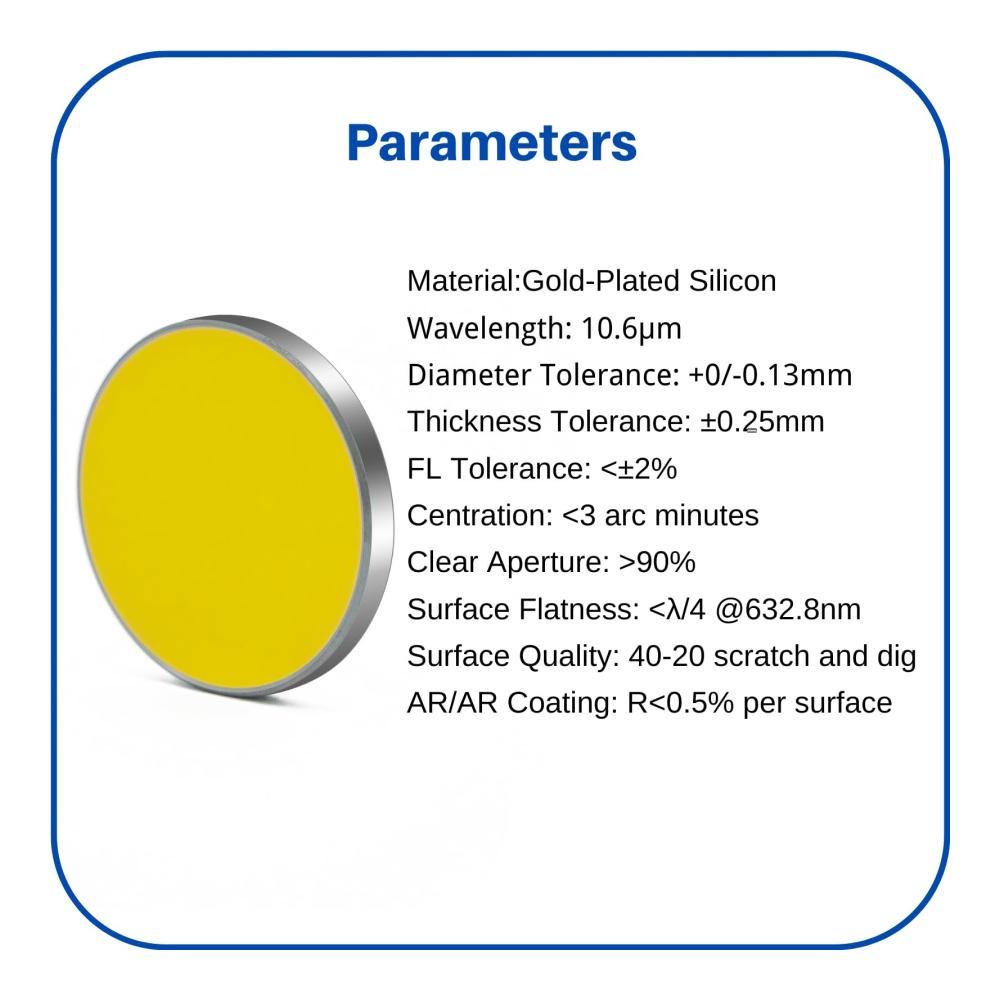 Parameters

Material:Gold-Plated Silicon
Wavelength: 10.6μm
Diameter Tolerance: +0/-0.13mm
Thickness Tolerance: ±0.25mm
FL Tolerance: <±2%
Centration: <3 arc minutes
Clear Aperture: >90%
Surface Flatness: <λ/4 @632.8nm
Surface Quality: 40-20 scratch and dig
AR/AR Coating: R<0.5% per surface